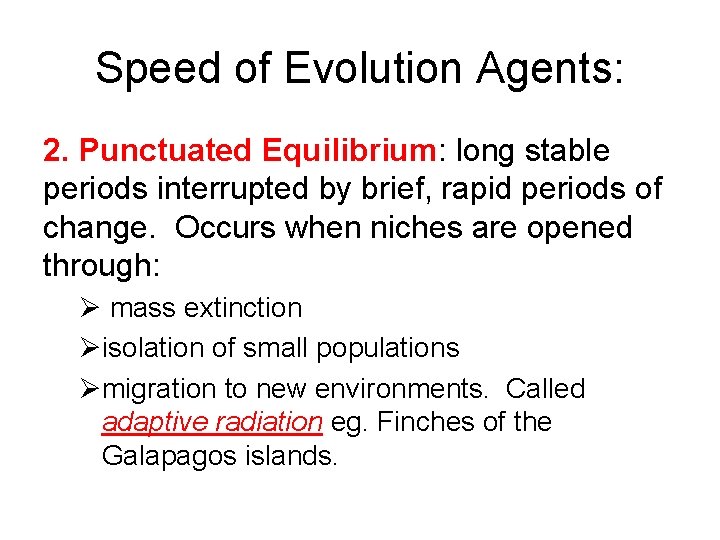 Speed of Evolution Agents:

2. Punctuated Equilibrium: long stable periods interrupted by brief, rapid periods of change. Occurs when niches are opened through:

➢ mass extinction
➢ isolation of small populations
➢ migration to new environments. Called adaptive radiation eg. Finches of the Galapagos islands.